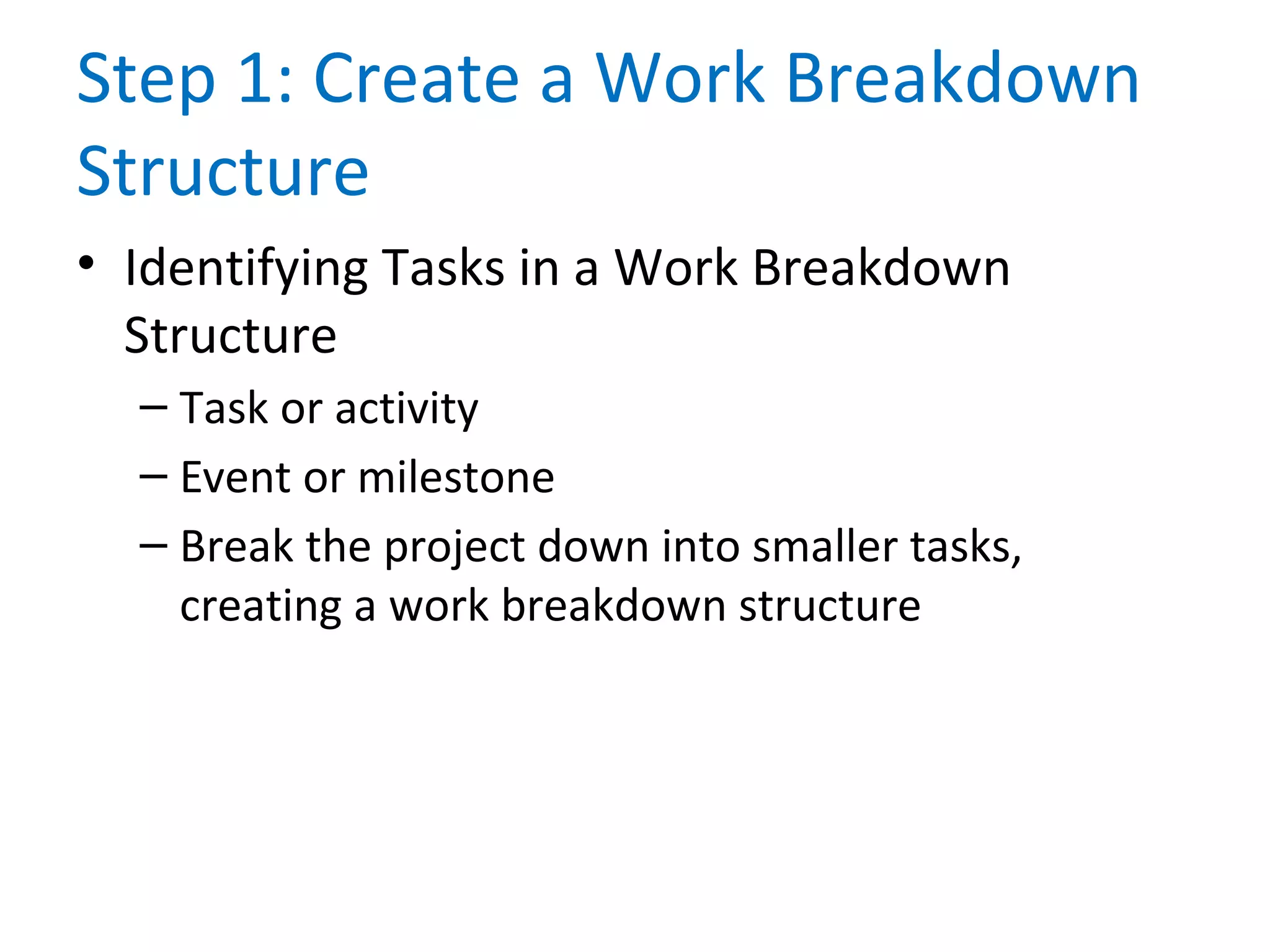 Step 1: Create a Work Breakdown Structure

• Identifying Tasks in a Work Breakdown Structure
  – Task or activity
  – Event or milestone
  – Break the project down into smaller tasks, creating a work breakdown structure